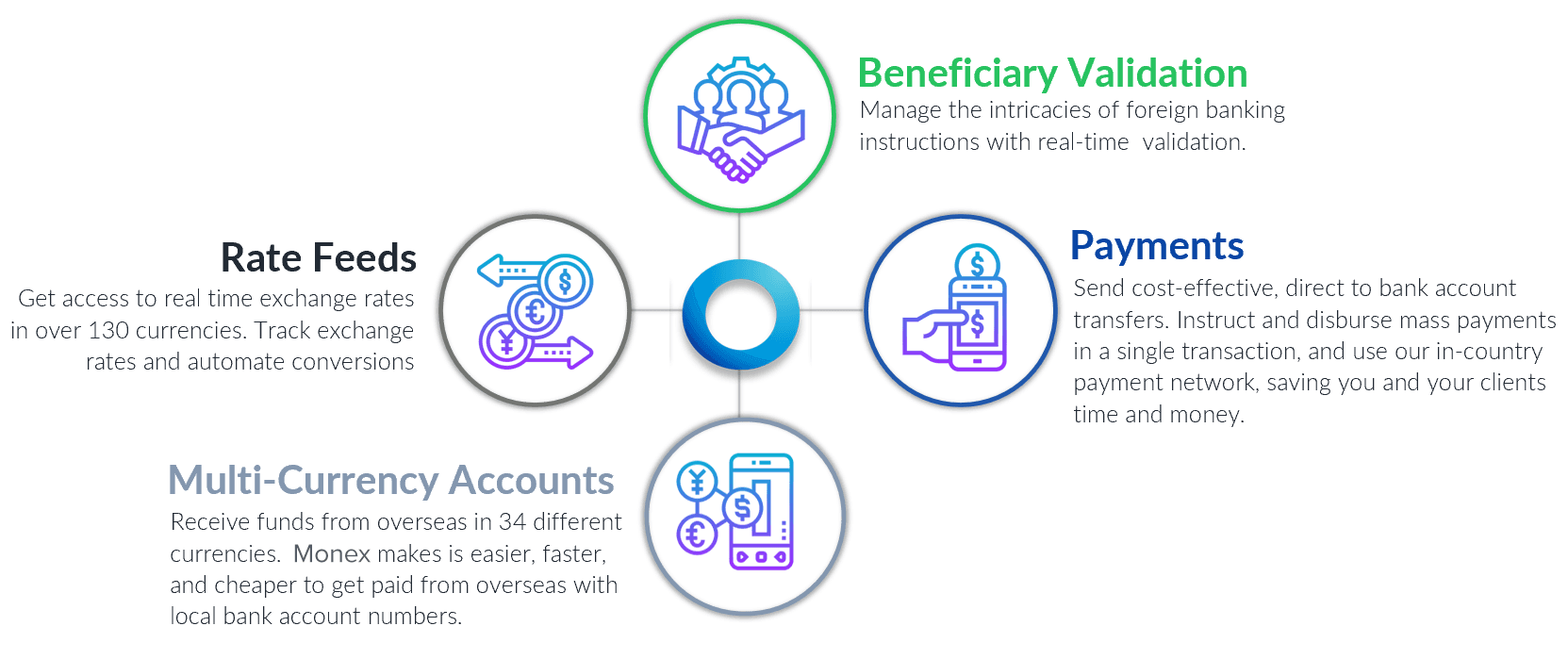 Beneficiary Validation
Manage the intricacies of foreign banking instructions with real-time validation.

Rate Feeds
Get access to real time exchange rates in over 130 currencies. Track exchange rates and automate conversions

Payments
Send cost-effective, direct to bank account transfers. Instruct and disburse mass payments in a single transaction, and use our in-country payment network, saving you and your clients time and money.

Multi-Currency Accounts
Receive funds from overseas in 34 different currencies. Monex makes is easier, faster, and cheaper to get paid from overseas with local bank account numbers.